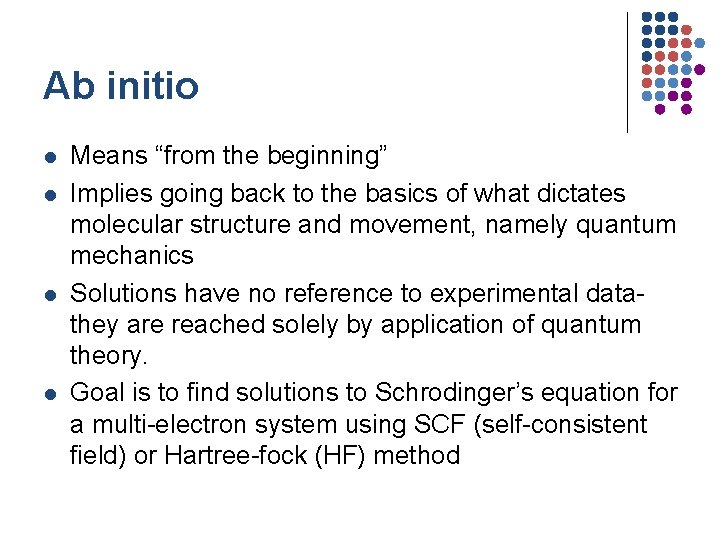 Ab initio

- Means “from the beginning”
- Implies going back to the basics of what dictates molecular structure and movement, namely quantum mechanics
- Solutions have no reference to experimental data- they are reached solely by application of quantum theory.
- Goal is to find solutions to Schrodinger’s equation for a multi-electron system using SCF (self-consistent field) or Hartree-fock (HF) method